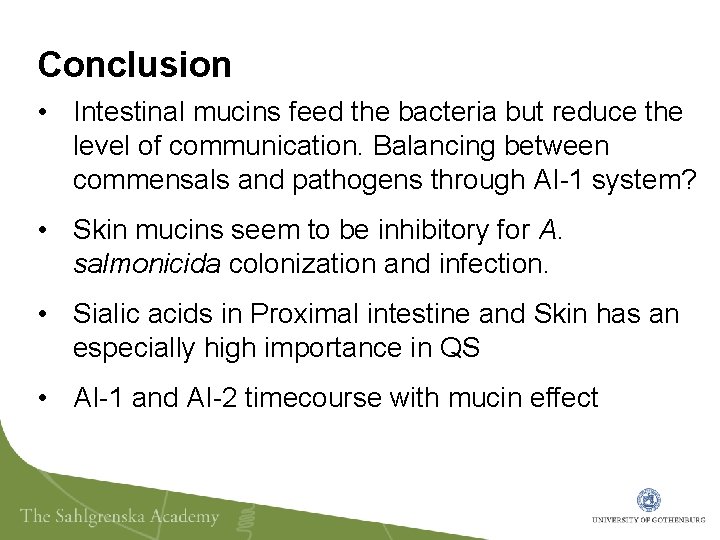 Conclusion

• Intestinal mucins feed the bacteria but reduce the level of communication. Balancing between commensals and pathogens through AI-1 system?

• Skin mucins seem to be inhibitory for A. salmonicida colonization and infection.

• Sialic acids in Proximal intestine and Skin has an especially high importance in QS

• AI-1 and AI-2 timecourse with mucin effect

The Sahlgrenska Academy

UNIVERSITY OF GOTHENBURG